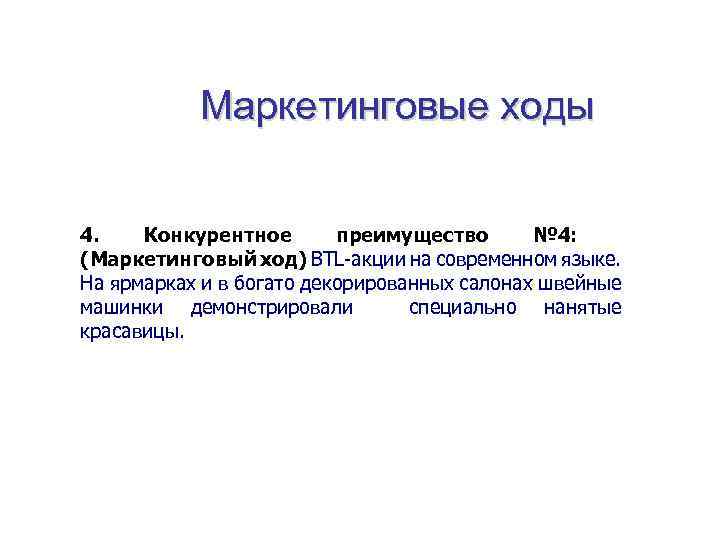 Маркетинговые ходы

4. Конкурентное преимущество №4: (Маркетинговый ход) BTL-акции на современном языке. На ярмарках и в богато декорированных салонах швейные машинки демонстрировали специально нанятые красавицы.